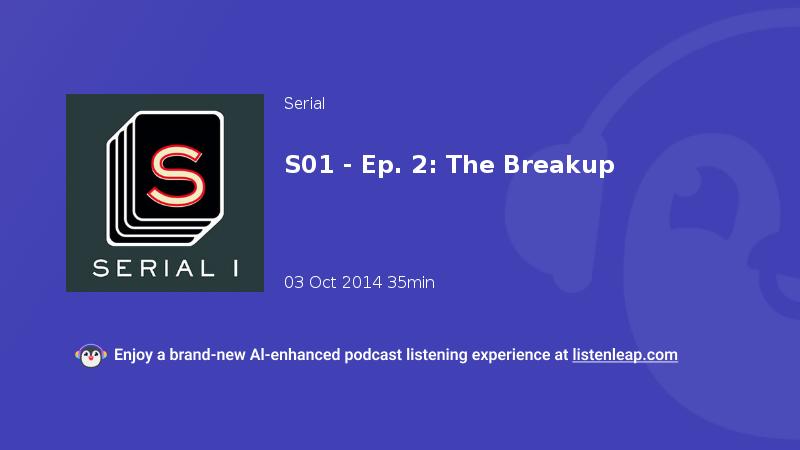 S

SERIAL I

Serial

S01 - Ep. 2: The Breakup

03 Oct 2014 35min

Enjoy a brand-new AI-enhanced podcast listening experience at listenleap.com